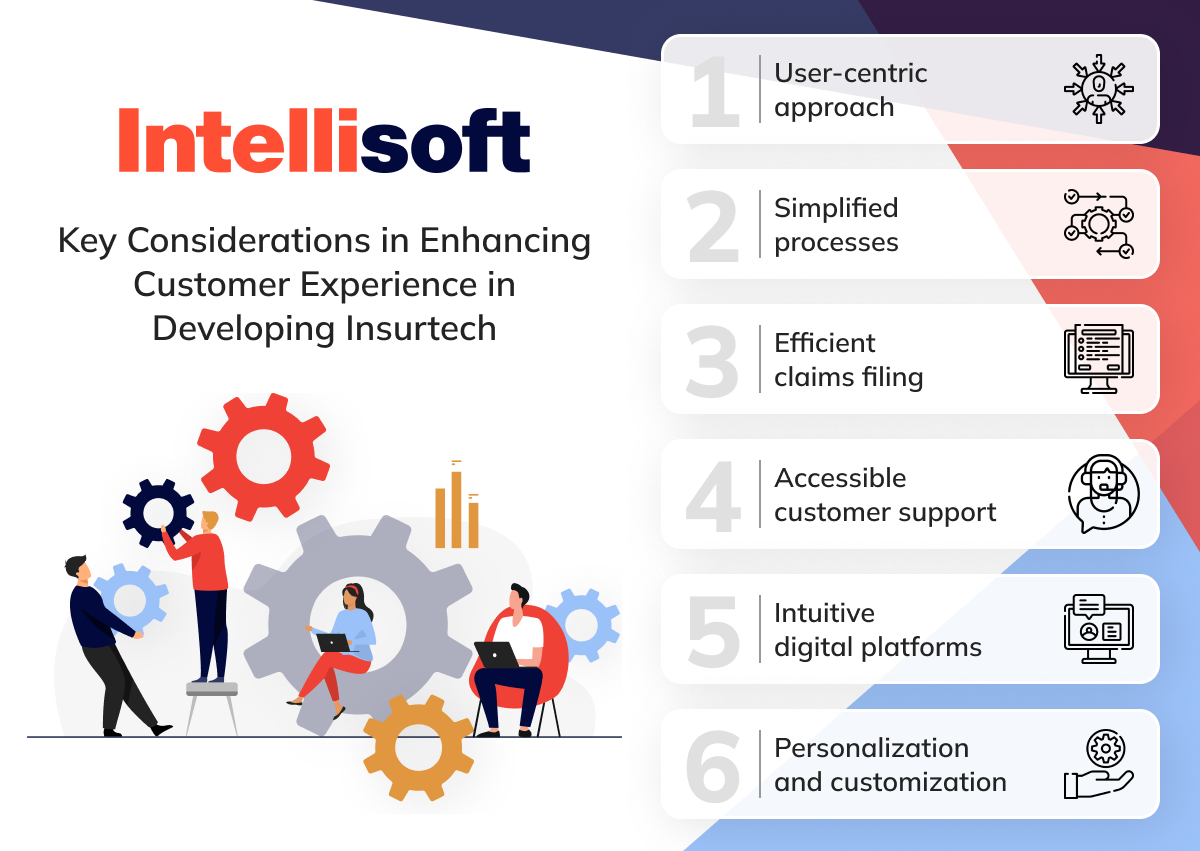 Intellisoft

Key Considerations in Enhancing Customer Experience in Developing Insurtech

1 User-centric approach

2 Simplified processes

3 Efficient claims filing

4 Accessible customer support

5 Intuitive digital platforms

6 Personalization and customization